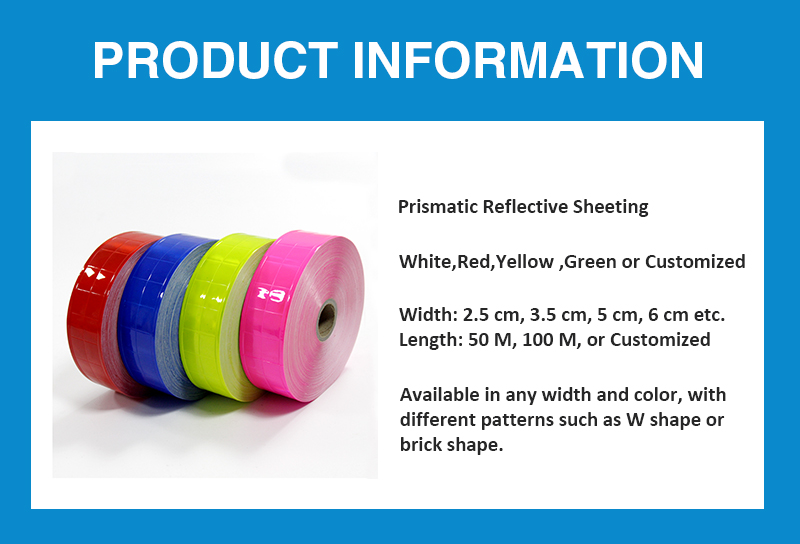 PRODUCT INFORMATION

Prismatic Reflective Sheeting

White,Red,Yellow ,Green or Customized

Width: 2.5 cm, 3.5 cm, 5 cm, 6 cm etc.
Length: 50 M, 100 M, or Customized

Available in any width and color, with different patterns such as W shape or brick shape.